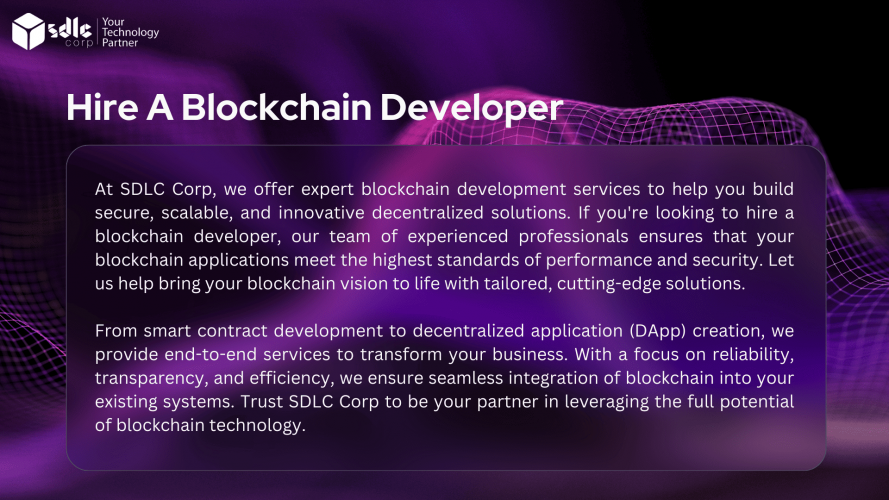 sdlc corp
Your Technology Partner

Hire A Blockchain Developer

At SDLC Corp, we offer expert blockchain development services to help you build secure, scalable, and innovative decentralized solutions. If you're looking to hire a blockchain developer, our team of experienced professionals ensures that your blockchain applications meet the highest standards of performance and security. Let us help bring your blockchain vision to life with tailored, cutting-edge solutions.

From smart contract development to decentralized application (DApp) creation, we provide end-to-end services to transform your business. With a focus on reliability, transparency, and efficiency, we ensure seamless integration of blockchain into your existing systems. Trust SDLC Corp to be your partner in leveraging the full potential of blockchain technology.